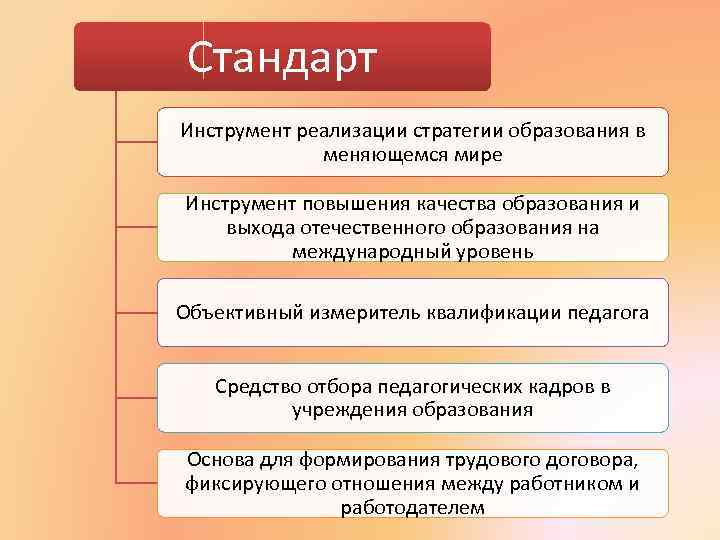 Стандарт

Инструмент реализации стратегии образования в меняющемся мире

Инструмент повышения качества образования и выхода отечественного образования на международный уровень

Объективный измеритель квалификации педагога

Средство отбора педагогических кадров в учреждения образования

Основа для формирования трудового договора, фиксирующего отношения между работником и работодателем